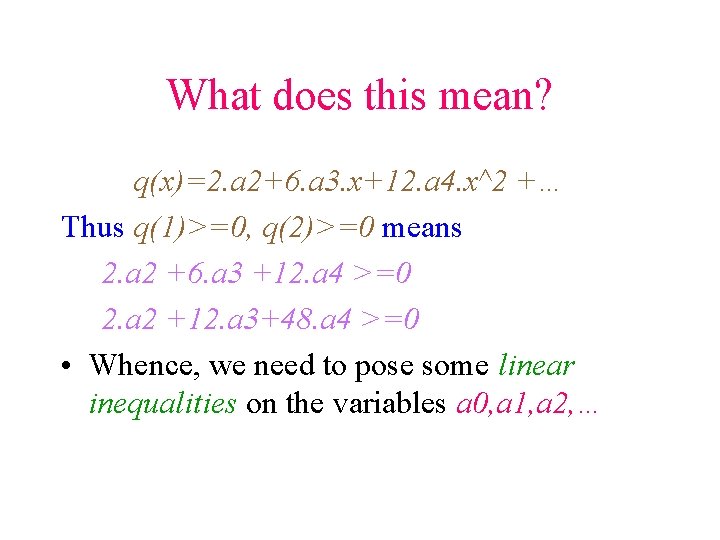 What does this mean?

q(x)=2.a2+6.a3.x+12.a4.x^2 +…

Thus q(1)>=0, q(2)>=0 means

2.a2 +6.a3 +12.a4 >=0

2.a2 +12.a3+48.a4 >=0

• Whence, we need to pose some linear inequalities on the variables a0,a1,a2,…